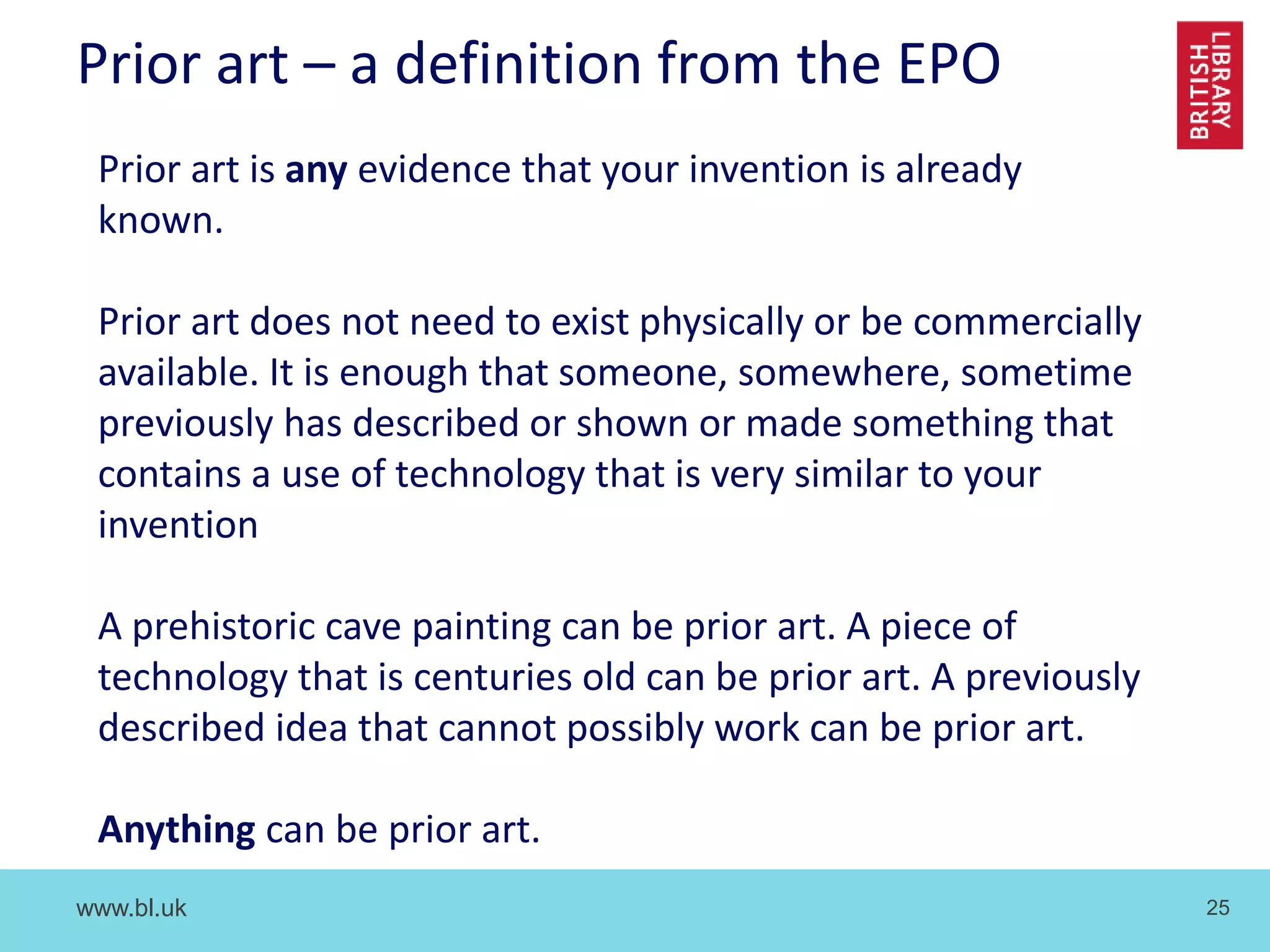 Prior art – a definition from the EPO

BRITISH LIBRARY

Prior art is any evidence that your invention is already known.

Prior art does not need to exist physically or be commercially available. It is enough that someone, somewhere, sometime previously has described or shown or made something that contains a use of technology that is very similar to your invention

A prehistoric cave painting can be prior art. A piece of technology that is centuries old can be prior art. A previously described idea that cannot possibly work can be prior art.

Anything can be prior art.

www.bl.uk

25